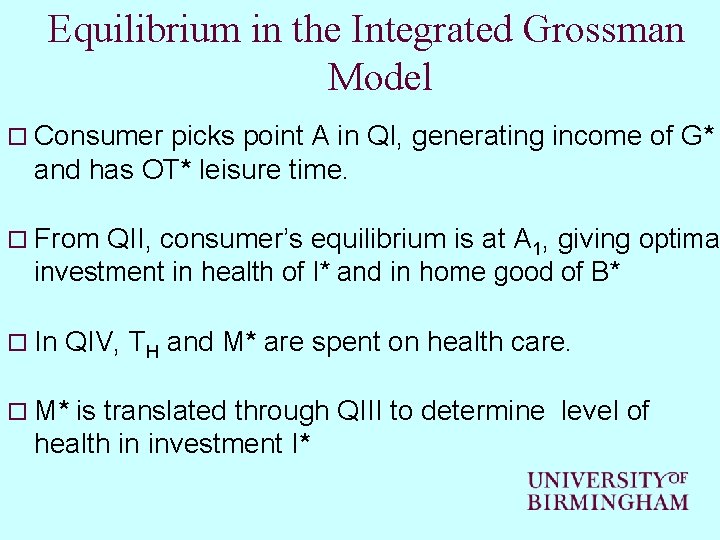 Equilibrium in the Integrated Grossman Model

□ Consumer picks point A in QI, generating income of G* and has OT* leisure time.

□ From QII, consumer's equilibrium is at $A_1$, giving optima investment in health of I* and in home good of B*

□ In QIV, $T_H$ and M* are spent on health care.

□ M* is translated through QIII to determine level of health in investment I*

UNIVERSITY OF BIRMINGHAM